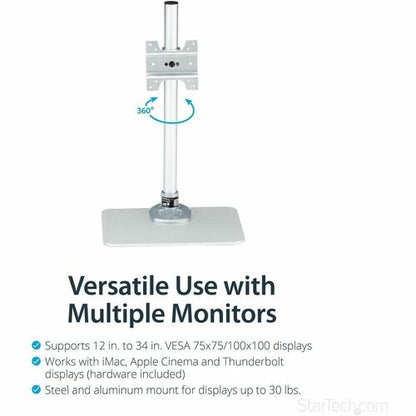 360°

Versatile Use with Multiple Monitors

Supports 12 in. to 34 in. VESA 75x75/100x100 displays

Works with iMac, Apple Cinema and Thunderbolt displays (hardware included)

Steel and aluminum mount for displays up to 30 lbs.

StarTech.com